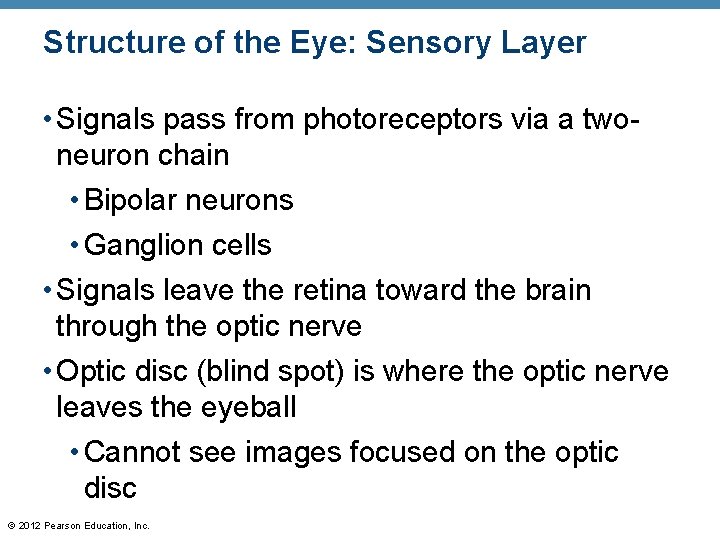 Structure of the Eye: Sensory Layer

• Signals pass from photoreceptors via a two-neuron chain
• Bipolar neurons
• Ganglion cells
• Signals leave the retina toward the brain through the optic nerve
• Optic disc (blind spot) is where the optic nerve leaves the eyeball
• Cannot see images focused on the optic disc

© 2012 Pearson Education, Inc.